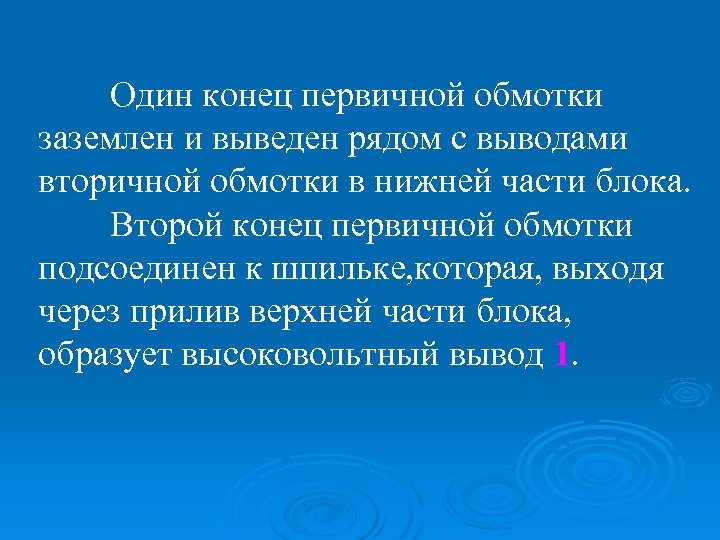 Один конец первичной обмотки заземлен и выведен рядом с выводами вторичной обмотки в нижней части блока.

Второй конец первичной обмотки подсоединен к шпильке,которая, выходя через прилив верхней части блока, образует высоковольтный вывод 1.